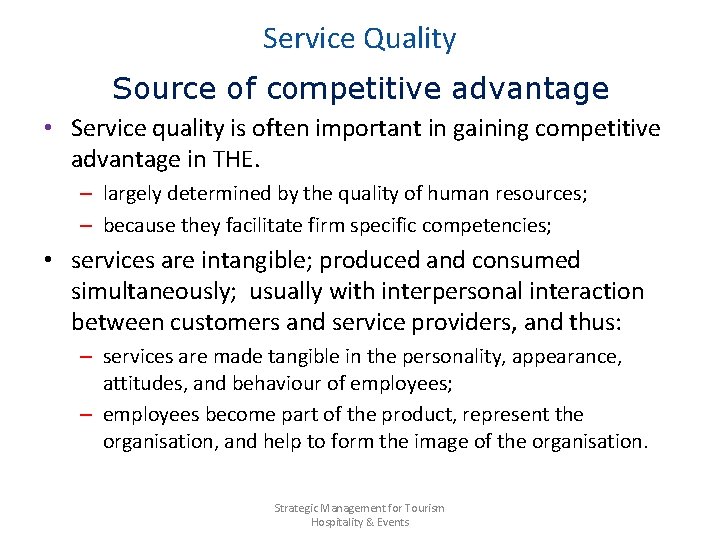 Service Quality

Source of competitive advantage

• Service quality is often important in gaining competitive advantage in THE.

– largely determined by the quality of human resources;

– because they facilitate firm specific competencies;

• services are intangible; produced and consumed simultaneously; usually with interpersonal interaction between customers and service providers, and thus:

– services are made tangible in the personality, appearance, attitudes, and behaviour of employees;

– employees become part of the product, represent the organisation, and help to form the image of the organisation.

Strategic Management for Tourism Hospitality & Events